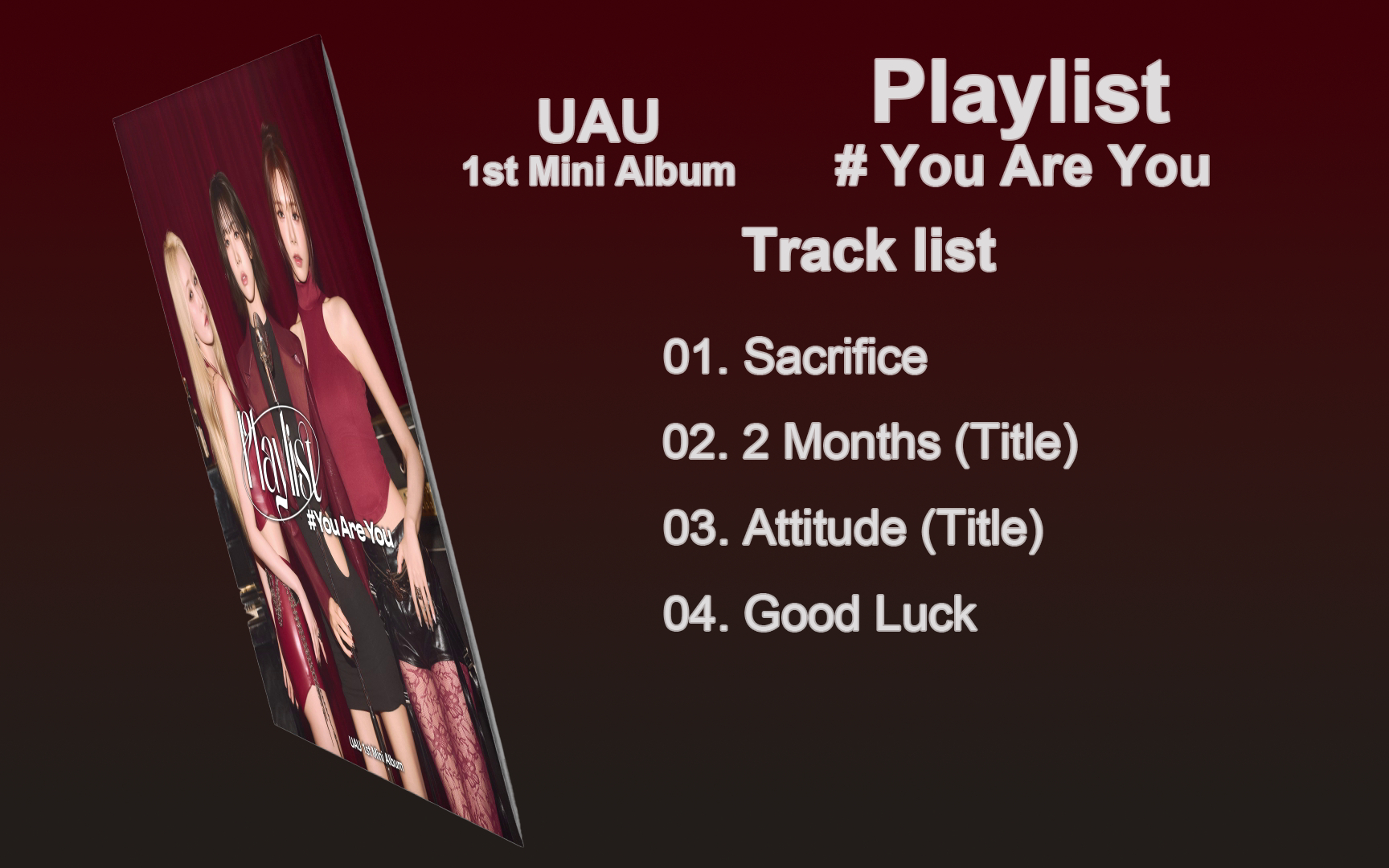 Playlist
#You Are You
UAU 1st Mini Album

UAU
1st Mini Album

Playlist
# You Are You

Track list

01. Sacrifice

02. 2 Months (Title)

03. Attitude (Title)

04. Good Luck